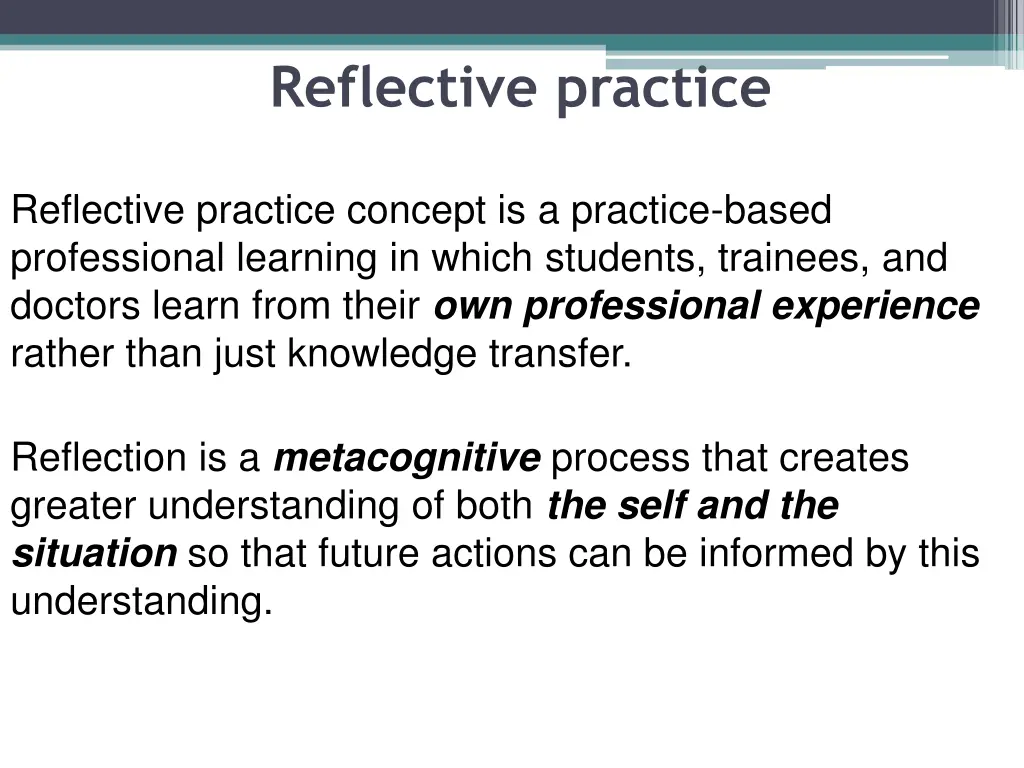 Reflective practice

Reflective practice concept is a practice-based professional learning in which students, trainees, and doctors learn from their own professional experience rather than just knowledge transfer.

Reflection is a metacognitive process that creates greater understanding of both the self and the situation so that future actions can be informed by this understanding.